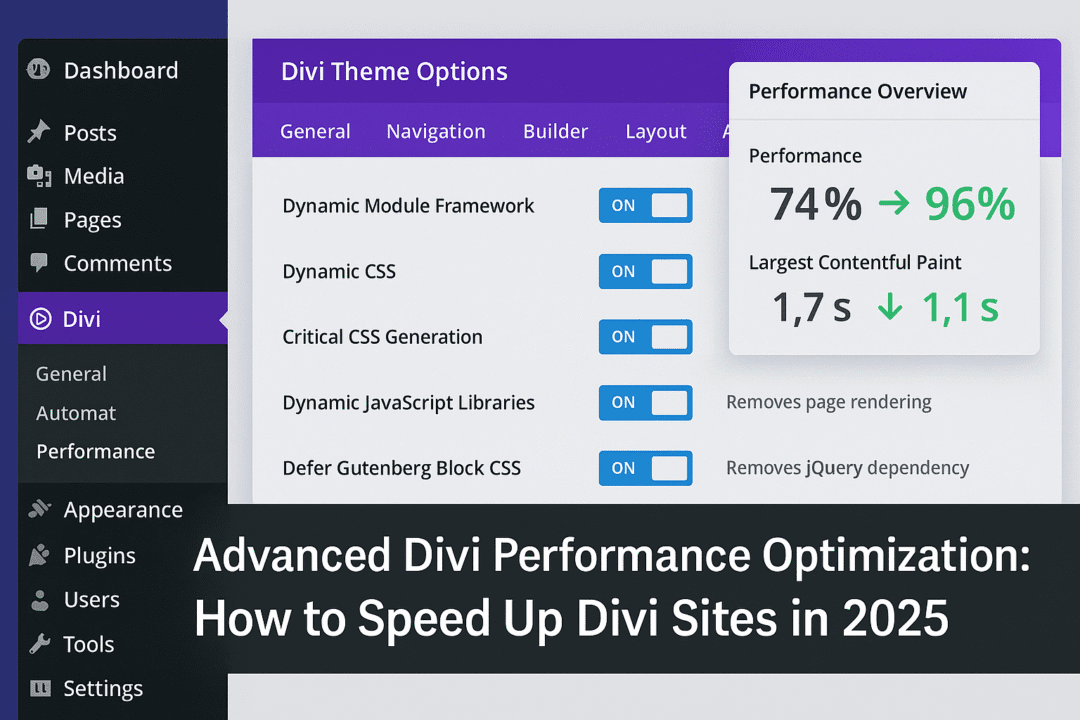 Dashboard
Posts
Media
Pages
Comments
Divi
General
Automat
Performance
Appearance
Plugins
Users
Tools
Settings

Divi Theme Options

General Navigation Builder Layout A

Dynamic Module Framework ON
Dynamic CSS ON
Critical CSS Generation ON
Dynamic JavaScript Libraries ON Removes page rendering
Defer Gutenberg Block CSS ON Removes jQuery dependency

Performance Overview

Performance
74% → 96%

Largest Contentful Paint
1,7 s ↓ 1,1 s

Advanced Divi Performance Optimization: How to Speed Up Divi Sites in 2025